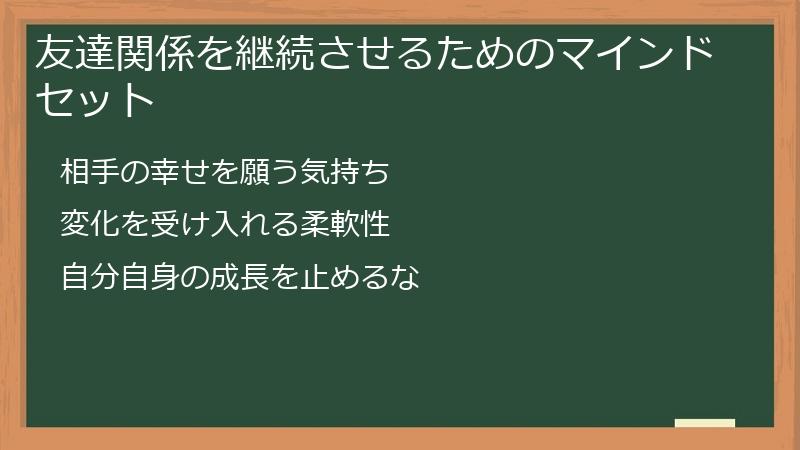 友達関係を継続させるためのマインドセット

相手の幸せを願う気持ち

変化を受け入れる柔軟性

自分自身の成長を止めるな